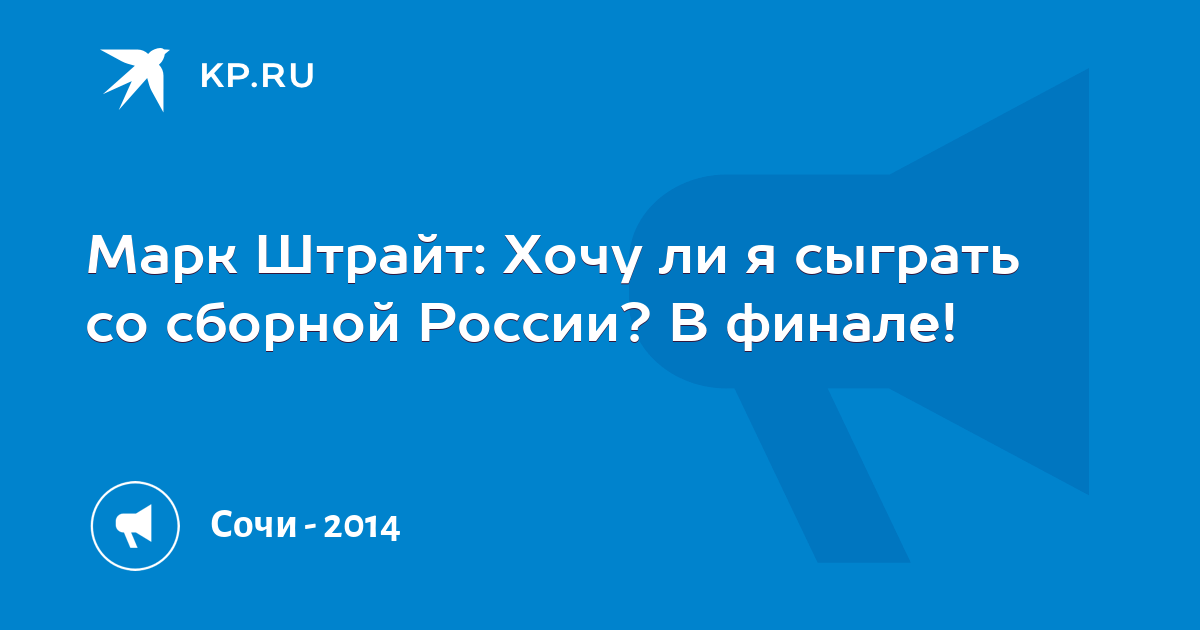 KP.RU

Марк Штрайт: Хочу ли я сыграть со сборной России? В финале!

Сочи - 2014